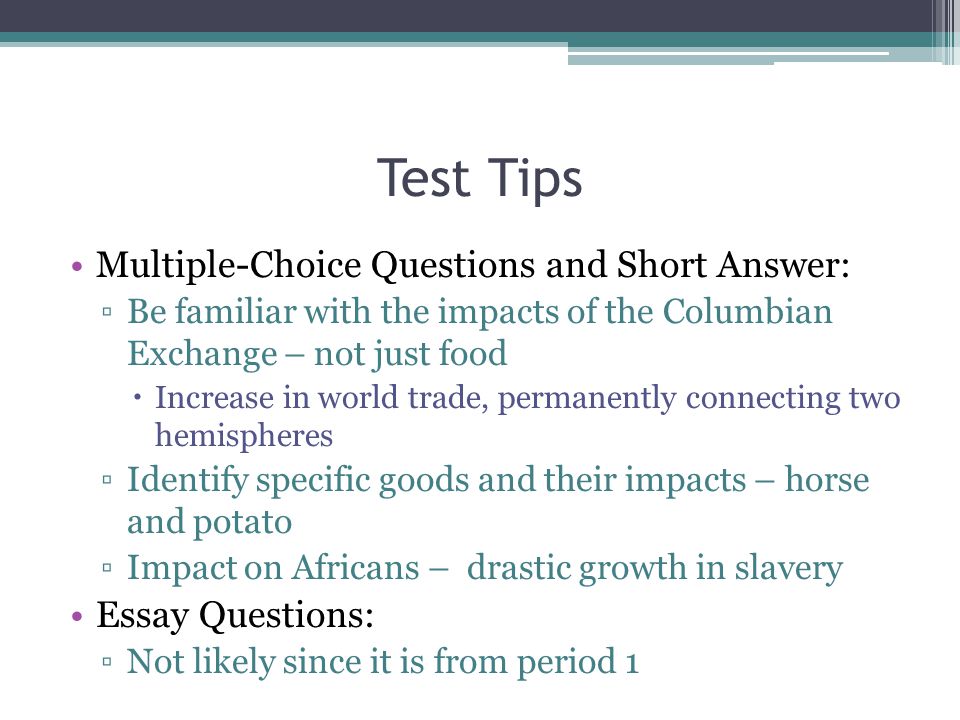 Test Tips

• Multiple-Choice Questions and Short Answer:
▫ Be familiar with the impacts of the Columbian Exchange – not just food
• Increase in world trade, permanently connecting two hemispheres
▫ Identify specific goods and their impacts – horse and potato
▫ Impact on Africans – drastic growth in slavery
• Essay Questions:
▫ Not likely since it is from period 1